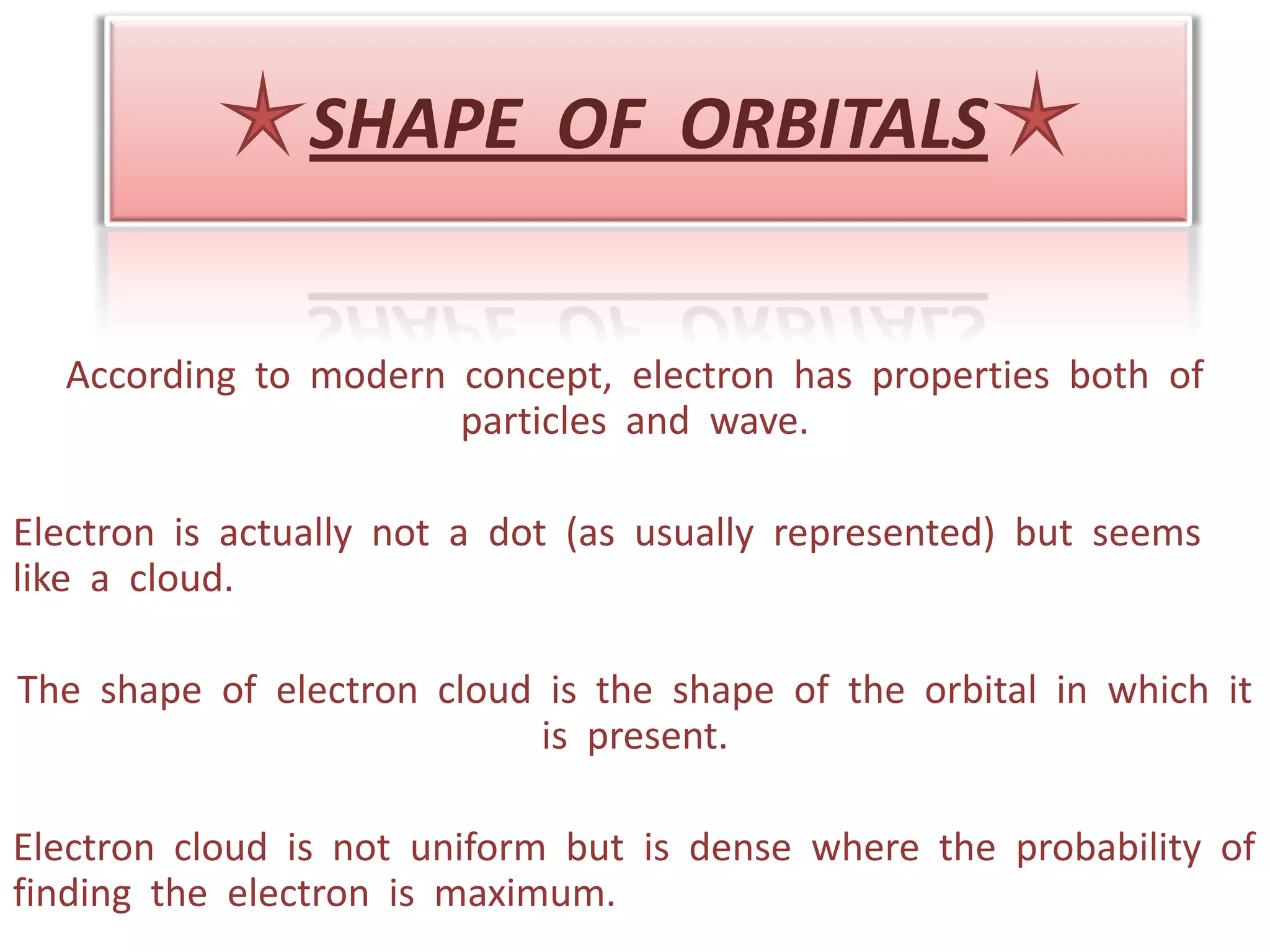 SHAPE OF ORBITALS

According to modern concept, electron has properties both of particles and wave.

Electron is actually not a dot (as usually represented) but seems like a cloud.

The shape of electron cloud is the shape of the orbital in which it is present.

Electron cloud is not uniform but is dense where the probability of finding the electron is maximum.